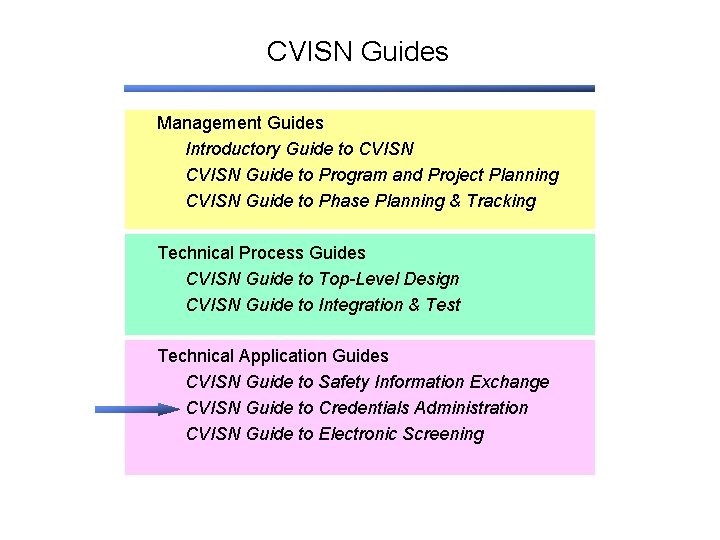 CVISN Guides

Management Guides
Introductory Guide to CVISN
CVISN Guide to Program and Project Planning
CVISN Guide to Phase Planning & Tracking

Technical Process Guides
CVISN Guide to Top-Level Design
CVISN Guide to Integration & Test

Technical Application Guides
CVISN Guide to Safety Information Exchange
CVISN Guide to Credentials Administration
CVISN Guide to Electronic Screening